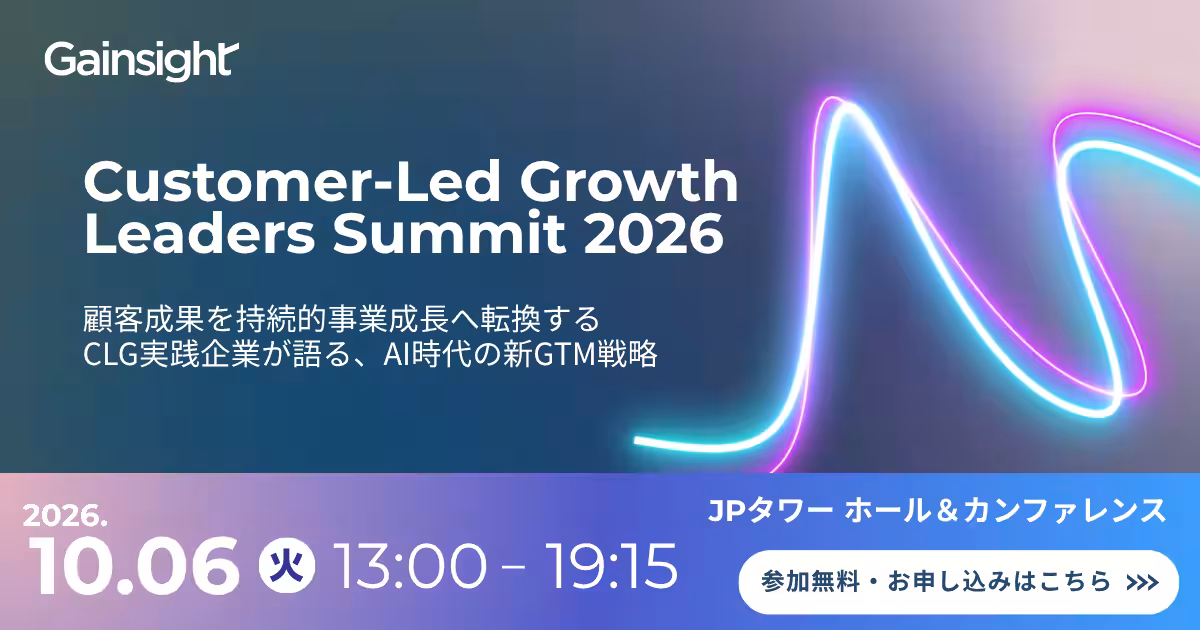 Gainsight

Customer-Led Growth Leaders Summit 2026

顧客成果を持続的事業成長へ転換する
CLG実践企業が語る、AI時代の新GTM戦略

2026.
10.06 火 13:00 – 19:15

JPタワー ホール＆カンファレンス

参加無料・お申し込みはこちら >>>